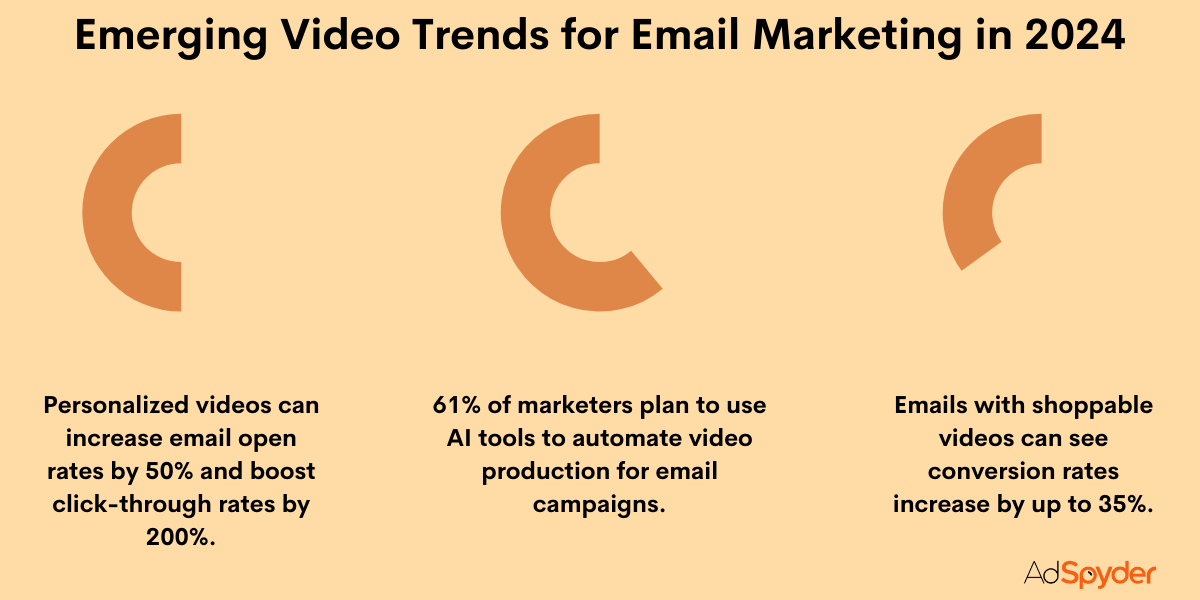 Emerging Video Trends for Email Marketing in 2024

Personalized videos can increase email open rates by 50% and boost click-through rates by 200%.

61% of marketers plan to use AI tools to automate video production for email campaigns.

Emails with shoppable videos can see conversion rates increase by up to 35%.

AdSpyder